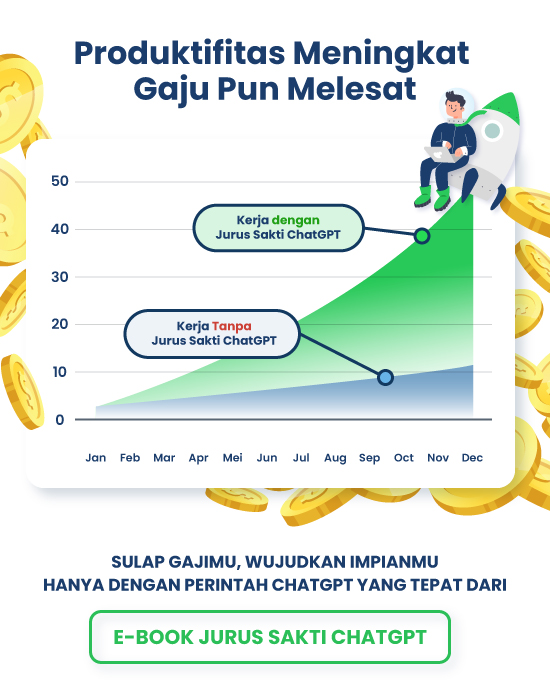 Produktifitas Meningkat Gaju Pun Melesat

50
40
30
20
10
0

Kerja dengan Jurus Sakti ChatGPT

Kerja Tanpa Jurus Sakti ChatGPT

Jan Feb Mar Apr Mei Jun Jul Aug Sep Oct Nov Dec

SULAP GAJIMU, WUJUDKAN IMPIANMU
HANYA DENGAN PERINTAH CHATGPT YANG TEPAT DARI

E-BOOK JURUS SAKTI CHATGPT